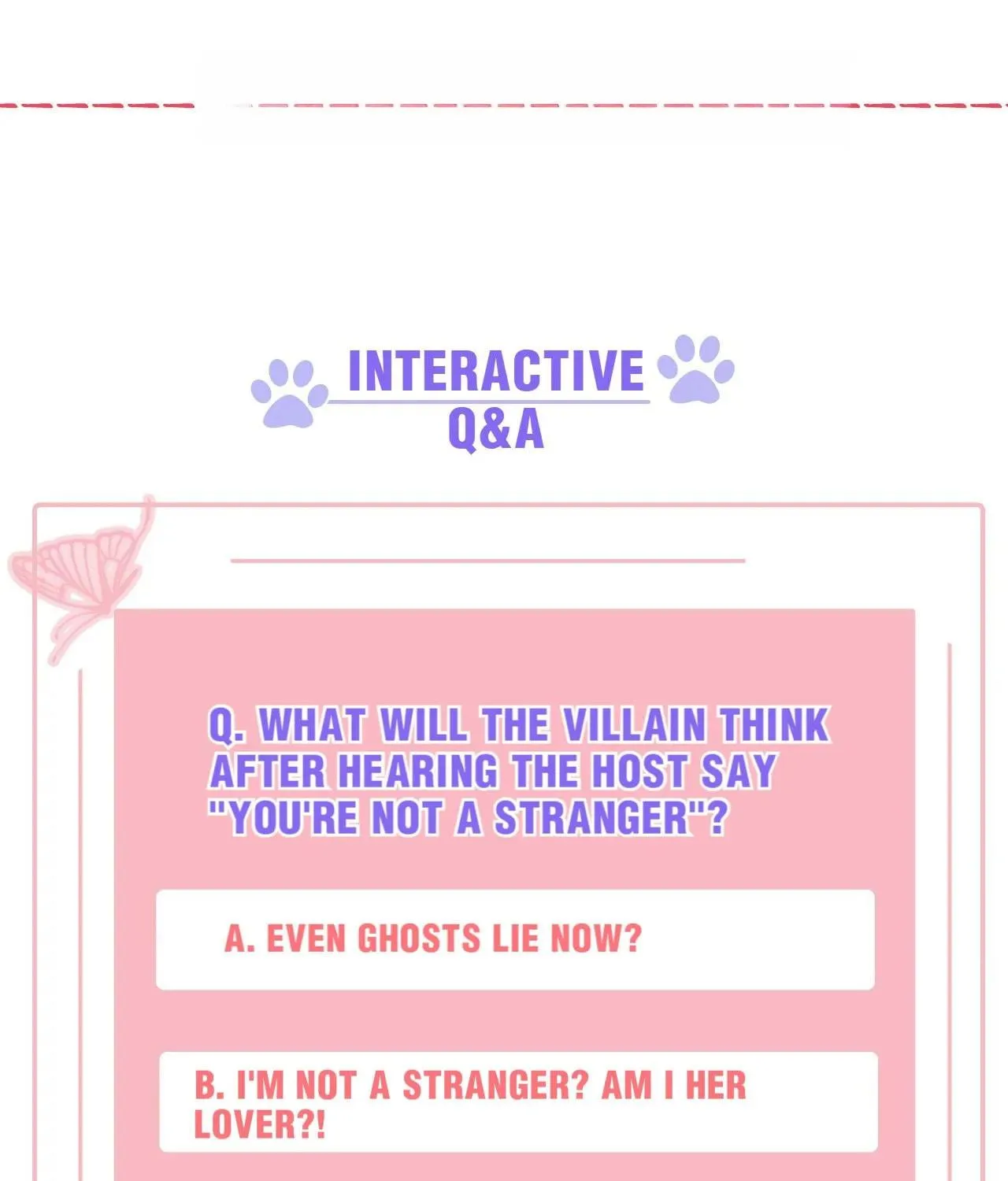 INTERACTIVE
Q&A

Q. WHAT WILL THE VILLAIN THINK AFTER HEARING THE HOST SAY "YOU'RE NOT A STRANGER"?

A. EVEN GHOSTS LIE NOW?

B. I'M NOT A STRANGER? AM I HER LOVER?!